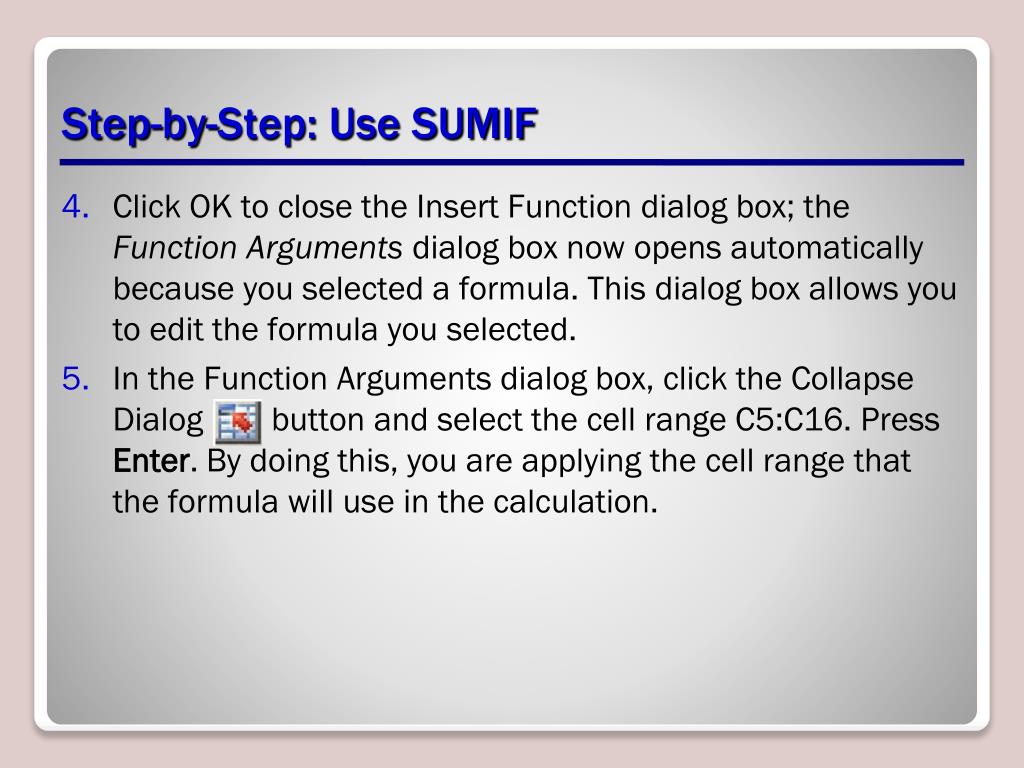 Step-by-Step: Use SUMIF

4. Click OK to close the Insert Function dialog box; the Function Arguments dialog box now opens automatically because you selected a formula. This dialog box allows you to edit the formula you selected.

5. In the Function Arguments dialog box, click the Collapse Dialog button and select the cell range C5:C16. Press Enter. By doing this, you are applying the cell range that the formula will use in the calculation.